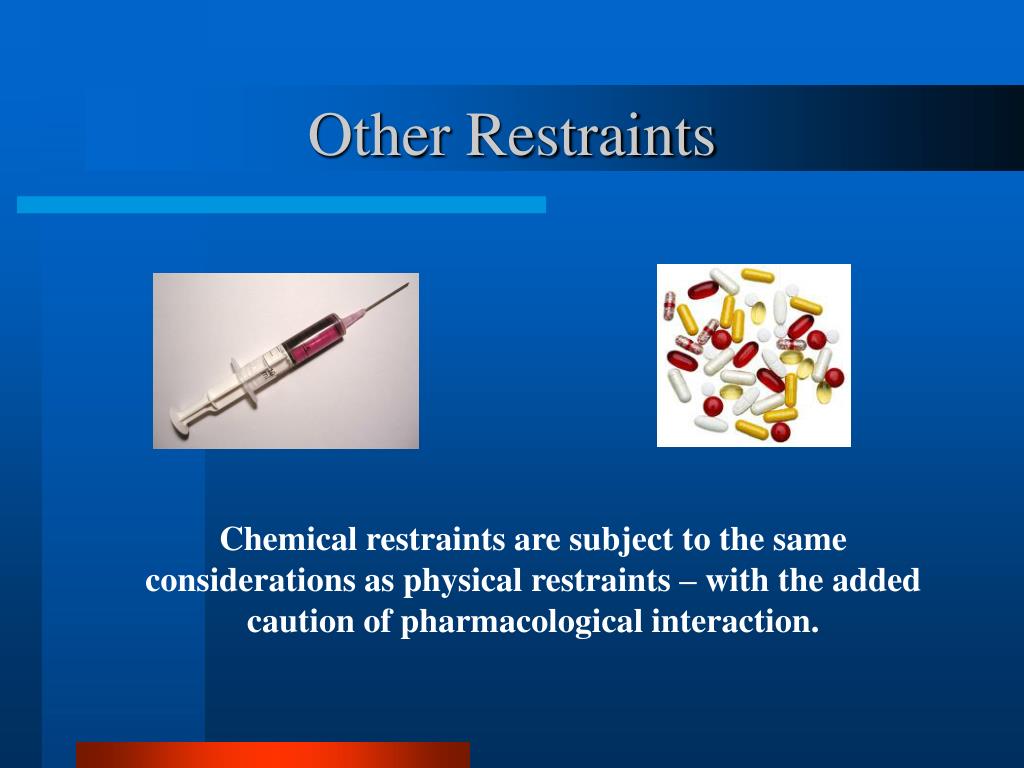 Other Restraints

Chemical restraints are subject to the same considerations as physical restraints – with the added caution of pharmacological interaction.